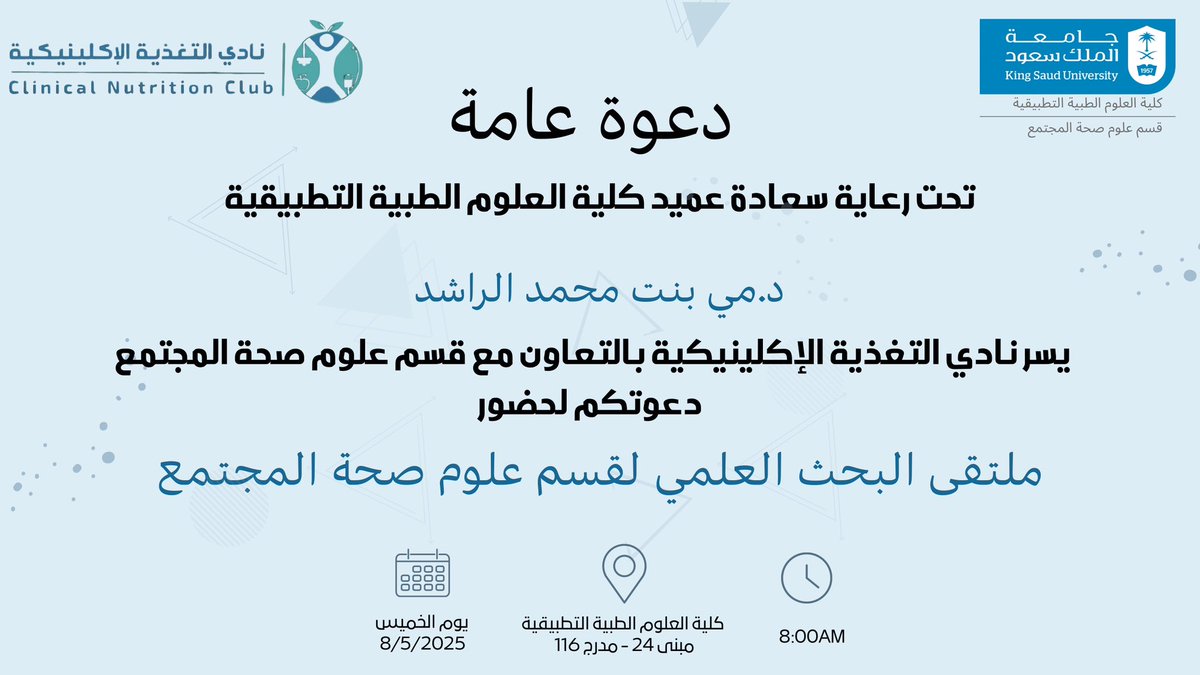 جامعة
الملك سعود
King Saud University
1957
كلية العلوم الطبية التطبيقية
قسم علوم صحة المجتمع

نادي التغذية الإكلينيكية
Clinical Nutrition Club

دعوة عامة

تحت رعاية سعادة عميد كلية العلوم الطبية التطبيقية

د.مي بنت محمد الراشد

يسر نادي التغذية الإكلينيكية بالتعاون مع قسم علوم صحة المجتمع دعوتكم لحضور

ملتقى البحث العلمي لقسم علوم صحة المجتمع

8:00AM

كلية العلوم الطبية التطبيقية
مبنى 24 - مدرج 116

يوم الخميس
8/5/2025